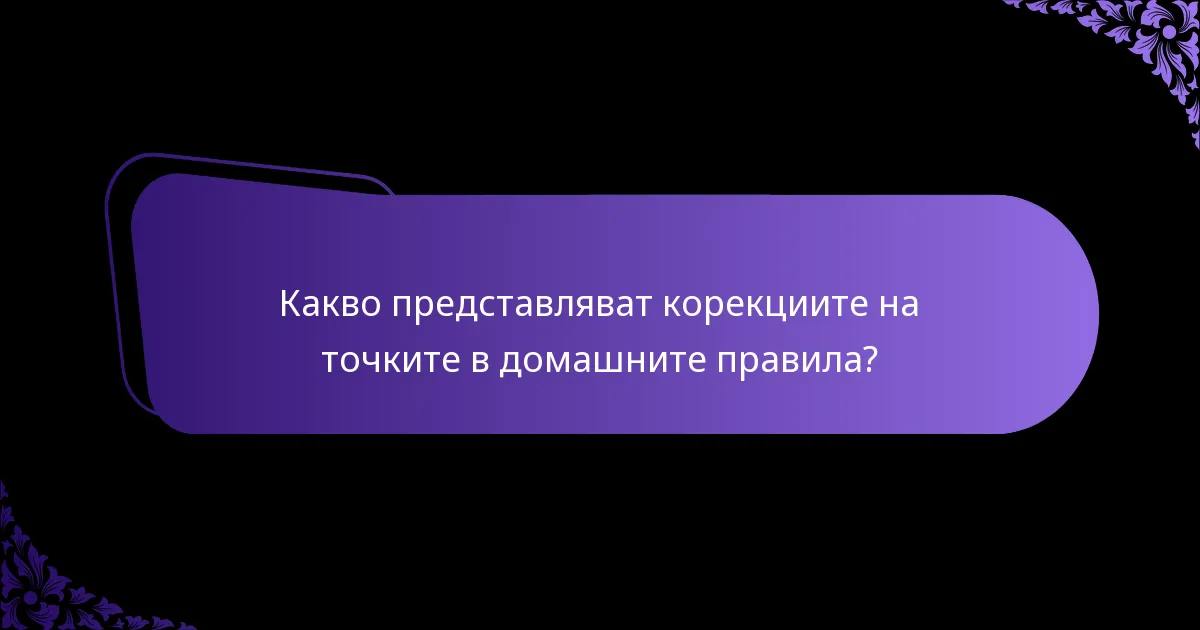 Какво представляват корекциите на точките в домашните правила?